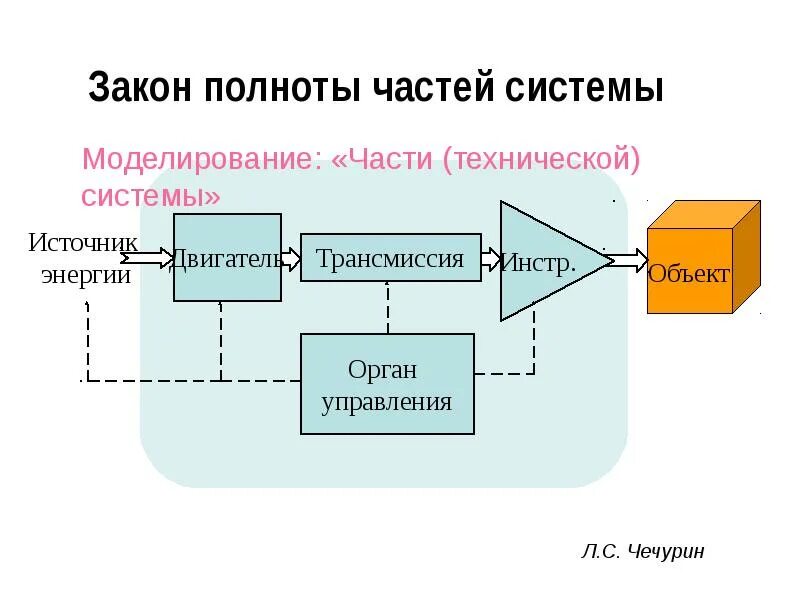 Закон полноты частей системы

Моделирование: «Части (технической) системы»

Источник энергии

Двигатель

Трансмиссия

Инстр.

Объект

Орган управления

Л.С. Чечурин